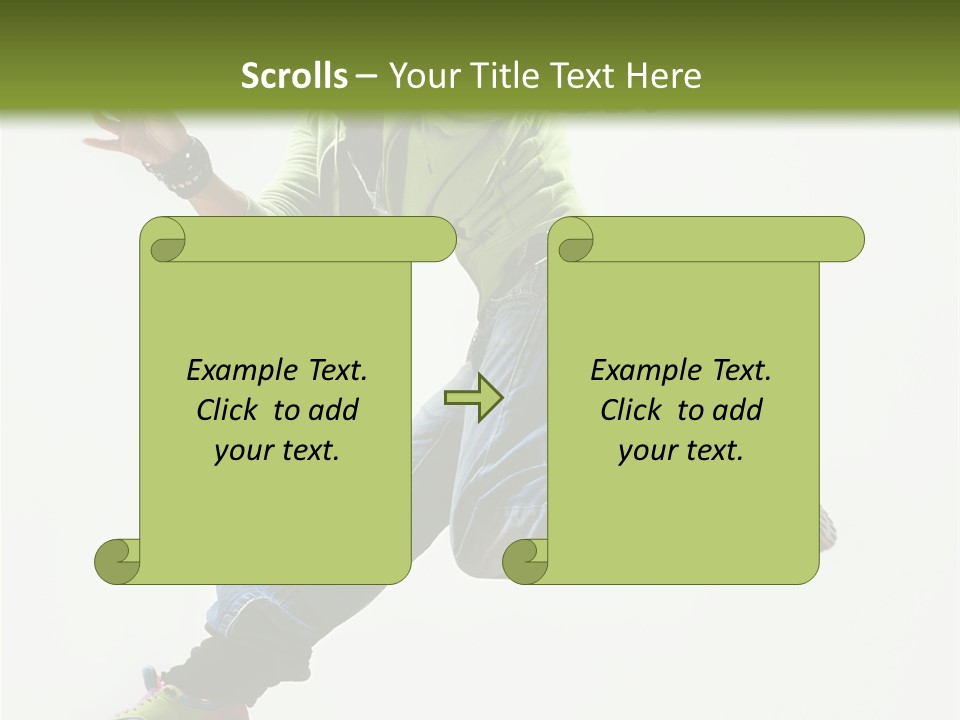 Scrolls – Your Title Text Here

Example Text.
Click to add
your text.

Example Text.
Click to add
your text.